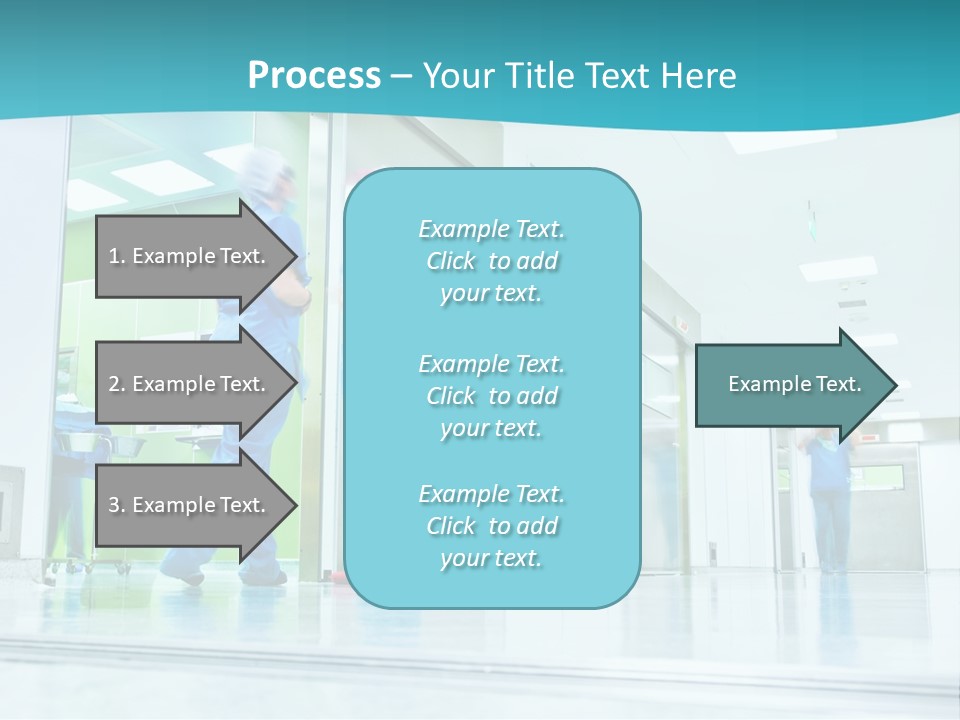 Process – Your Title Text Here

1. Example Text.

2. Example Text.

3. Example Text.

Example Text. Click to add your text.

Example Text. Click to add your text.

Example Text. Click to add your text.

Example Text.